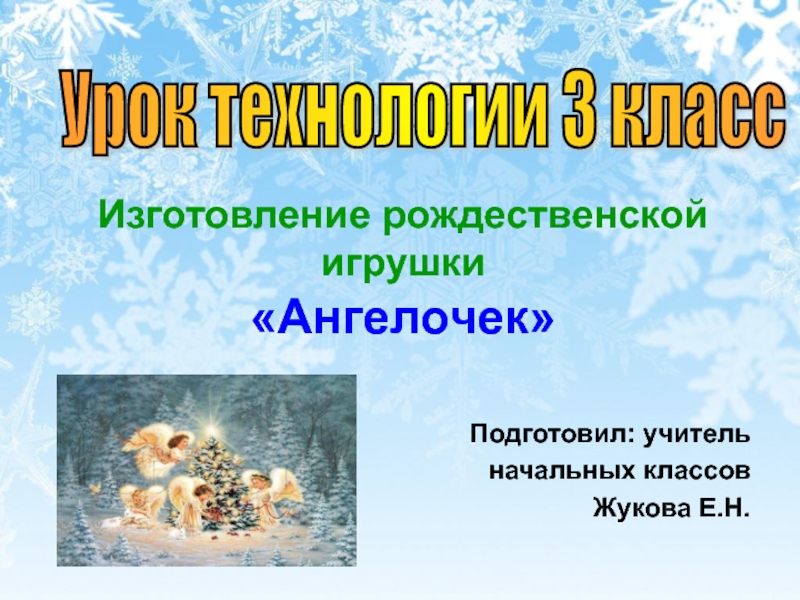 Урок технологии 3 класс

Изготовление рождественской игрушки

«Ангелочек»

Подготовил: учитель начальных классов Жукова Е.Н.